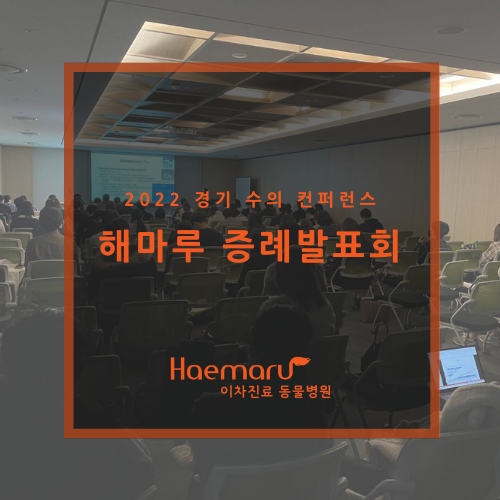 2022 경기 수의 컨퍼런스

해마루 증례발표회

Haemaru
이차진료 동물병원